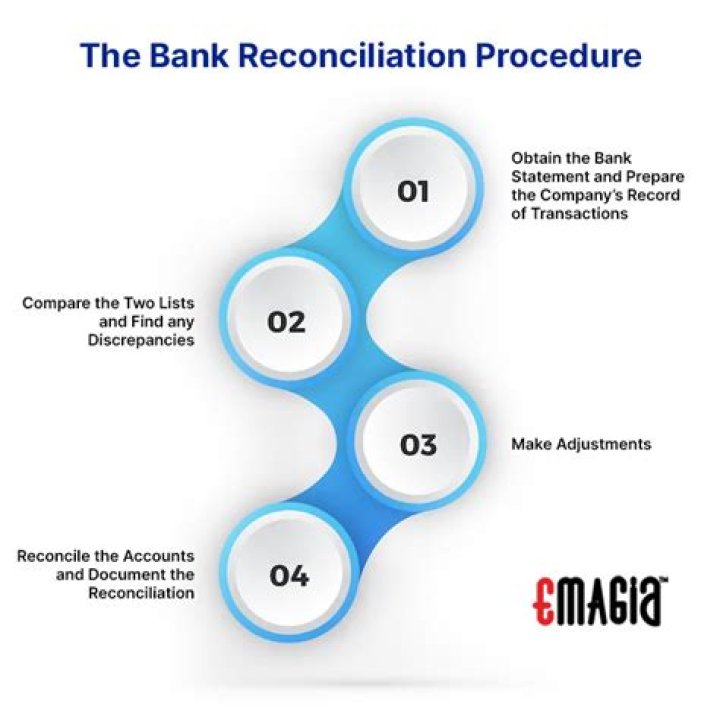 The Bank Reconciliation Procedure

01

Obtain the Bank Statement and Prepare the Company's Record of Transactions

Compare the Two Lists and Find any Discrepancies

02

03

Make Adjustments

Reconcile the Accounts and Document the Reconciliation

04

EMAGIA™